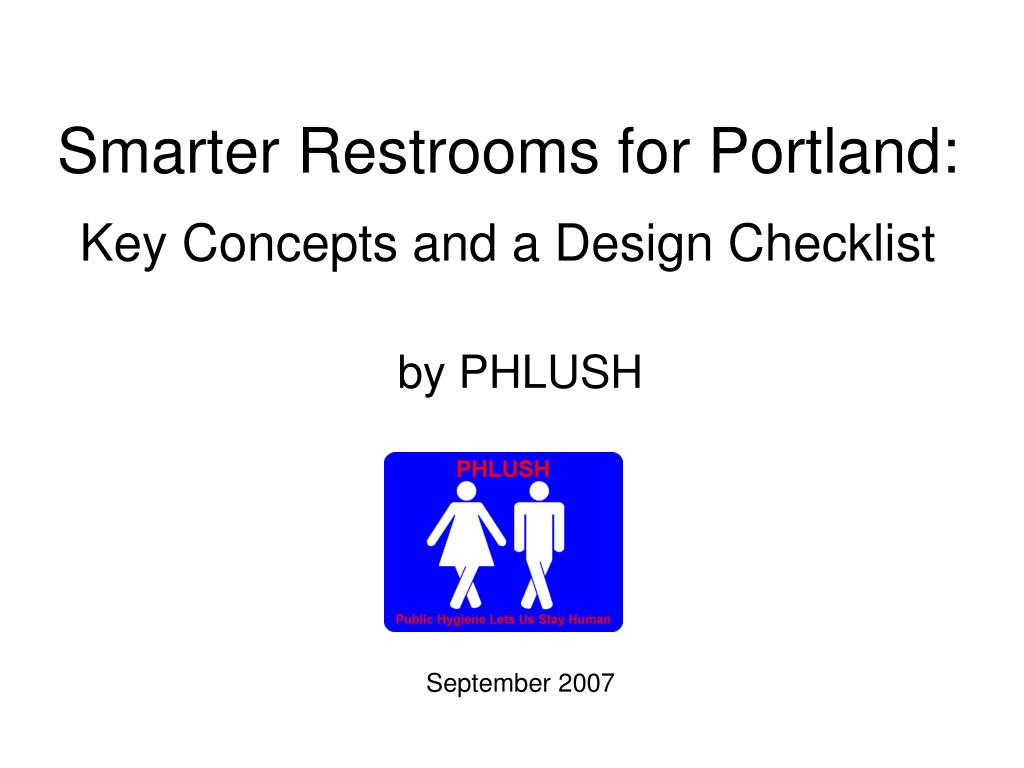 Smarter Restrooms for Portland:

Key Concepts and a Design Checklist

by PHLUSH

PHLUSH

Public Hygiene Lets Us Stay Human

September 2007